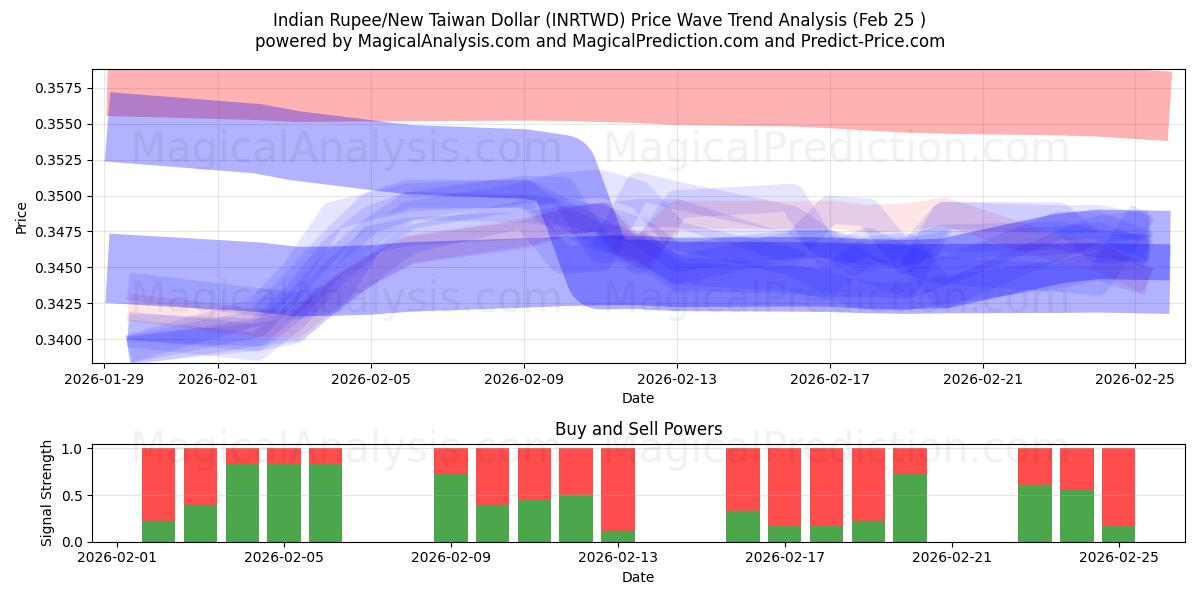 Indian Rupee/New Taiwan Dollar (INRTWD) Price Wave Trend Analysis (Feb 25 )
powered by MagicalAnalysis.com and MagicalPrediction.com and Predict-Price.com

MagicalAnalysis.com MagicalPrediction.com
MagicalAnalysis.com MagicalPrediction.com

Price

0.3575
0.3550
0.3525
0.3500
0.3475
0.3450
0.3425
0.3400

2026-01-29 2026-02-01 2026-02-05 2026-02-09 2026-02-13 2026-02-17 2026-02-21 2026-02-25

Date

Buy and Sell Powers

MagicalAnalysis.com MagicalPrediction.com

Signal Strength

1.0
0.5
0.0

2026-02-01 2026-02-05 2026-02-09 2026-02-13 2026-02-17 2026-02-21 2026-02-25

Date